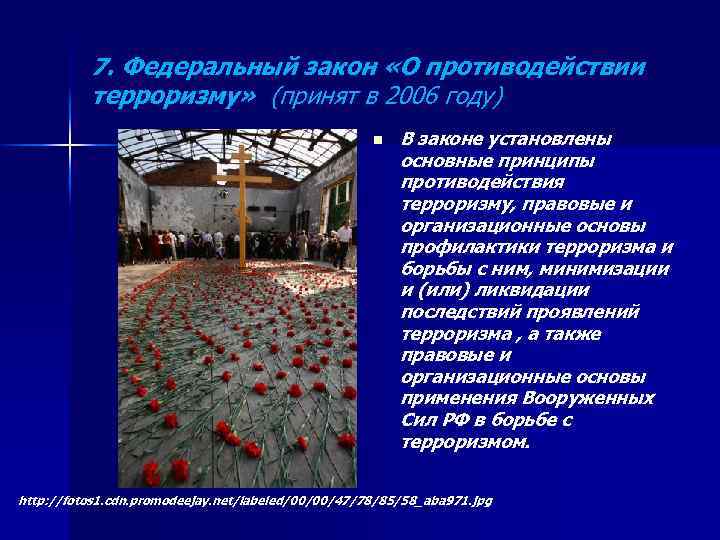 7. Федеральный закон «О противодействии терроризму» (принят в 2006 году)

В законе установлены основные принципы противодействия терроризму, правовые и организационные основы профилактики терроризма и борьбы с ним, минимизации и (или) ликвидации последствий проявлений терроризма , а также правовые и организационные основы применения Вооруженных Сил РФ в борьбе с терроризмом.

http://fotos1.cdn.promodeejay.net/labeled/00/00/47/78/85/58_aba971.jpg